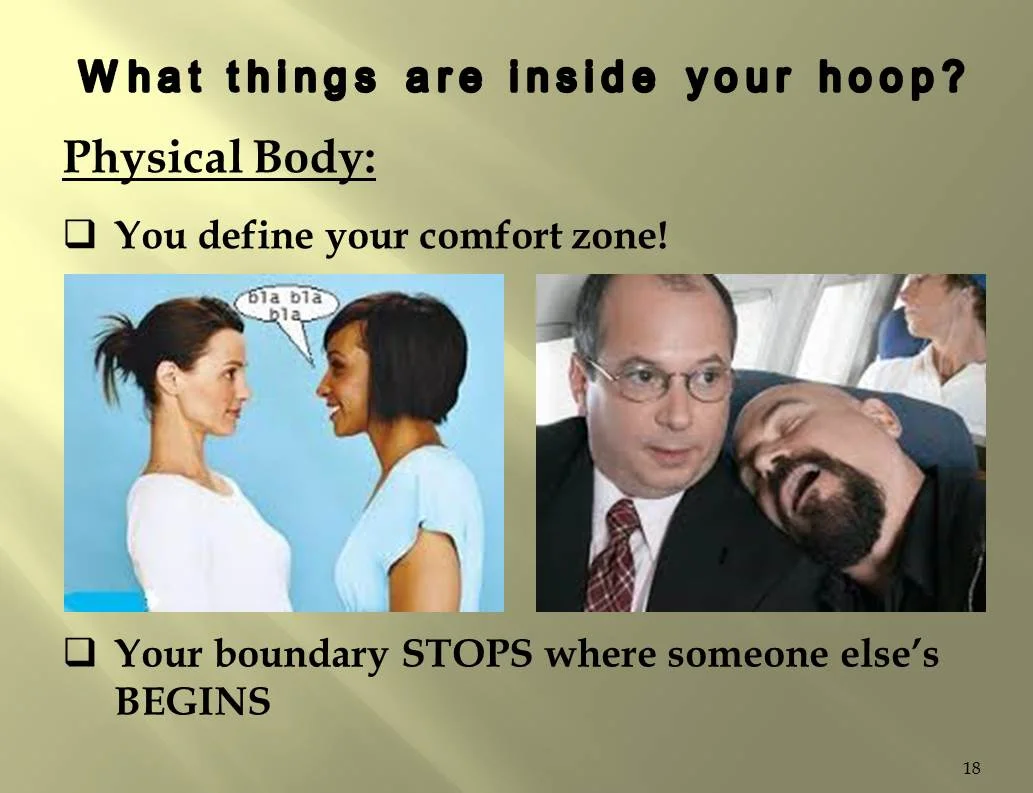 What things are inside your hoop?

Physical Body:

❑ You define your comfort zone!

bla bla bla

❑ Your boundary STOPS where someone else's BEGINS

18